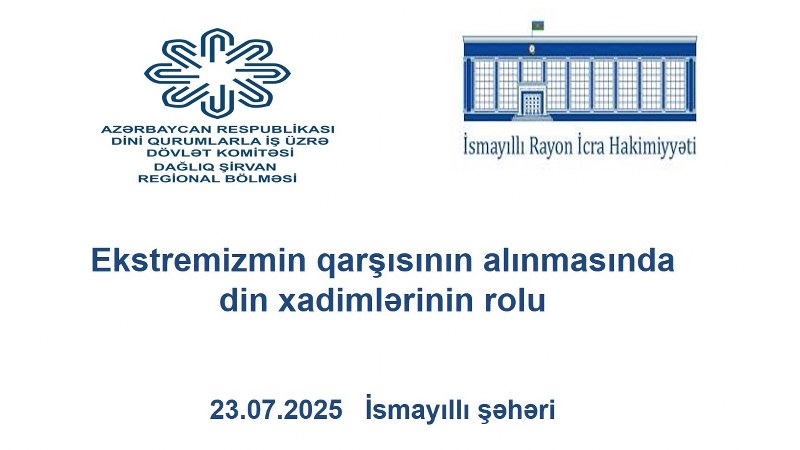 AZƏRBAYCAN RESPUBLİKASI
DİNİ QURUMLARLA İŞ ÜZRƏ
DÖVLƏT KOMİTƏSİ
DAĞLIQ ŞİRVAN
REGİONAL BÖLMƏSİ

İsmayıllı Rayon İcra Hakimiyyəti

Ekstremizmin qarşısının alınmasında din xadimlərinin rolu

23.07.2025 İsmayıllı şəhəri